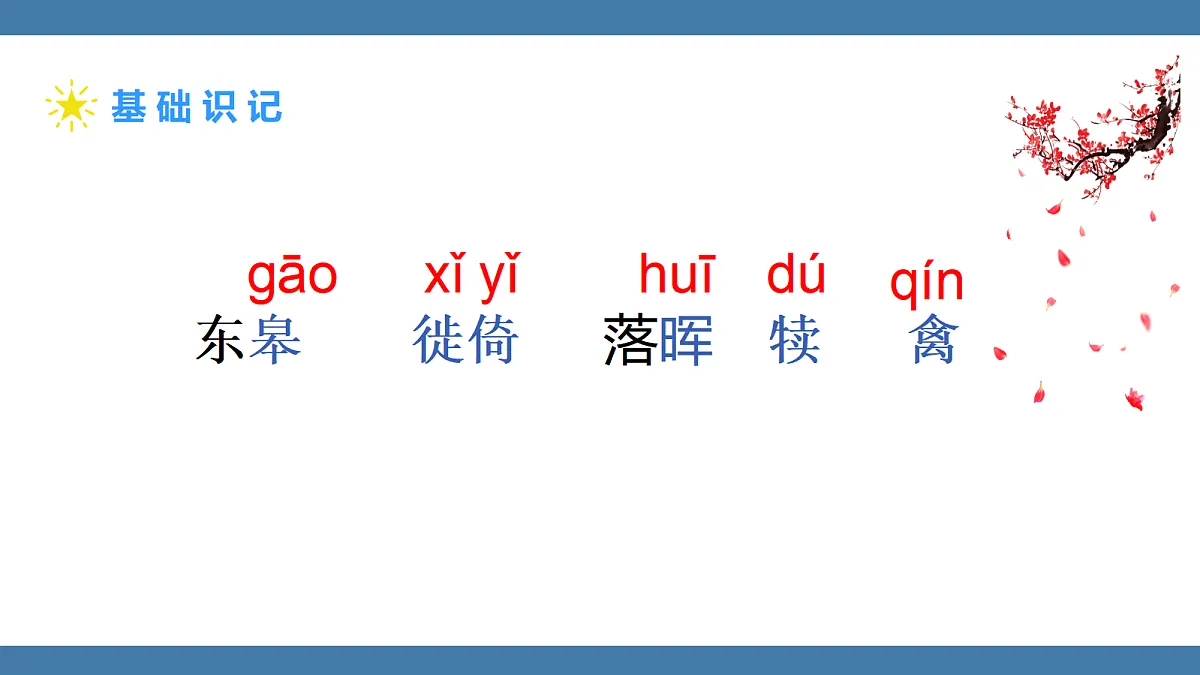 基础识记

gāo xǐ yǐ huī dú qín
东皋 徙倚 落晖 犊 禽